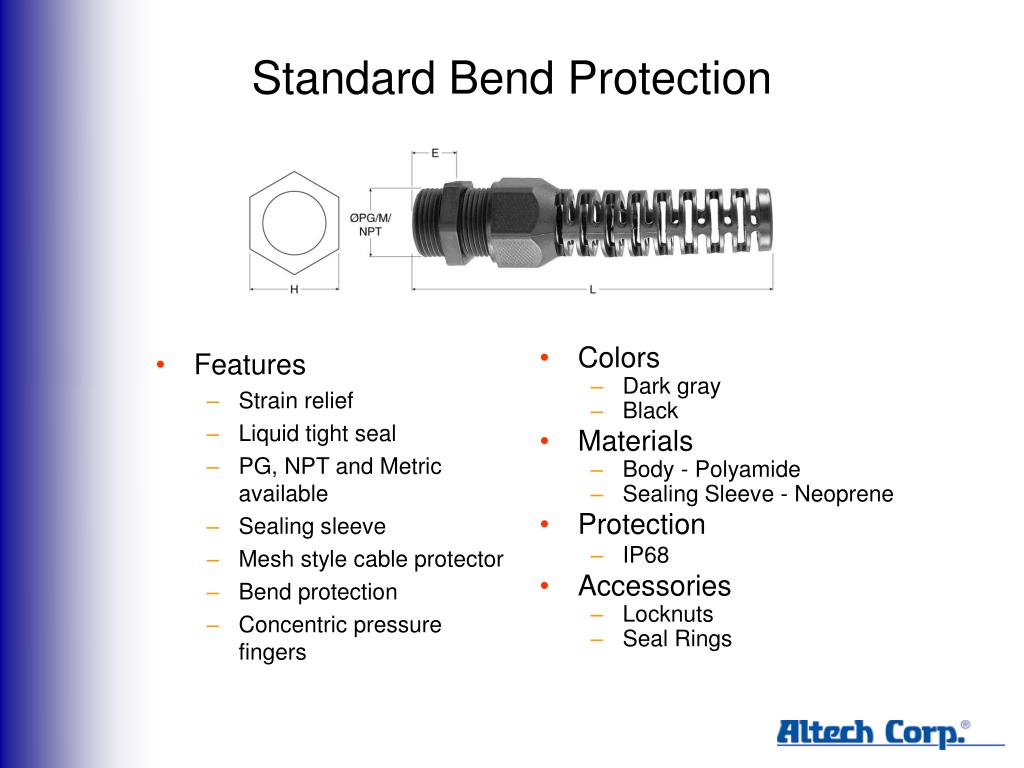 Standard Bend Protection

E

ØPG/M/ NPT

H

L

• Features
– Strain relief
– Liquid tight seal
– PG, NPT and Metric available
– Sealing sleeve
– Mesh style cable protector
– Bend protection
– Concentric pressure fingers

• Colors
– Dark gray
– Black
• Materials
– Body - Polyamide
– Sealing Sleeve - Neoprene
• Protection
– IP68
• Accessories
– Locknuts
– Seal Rings

Altech Corp.®